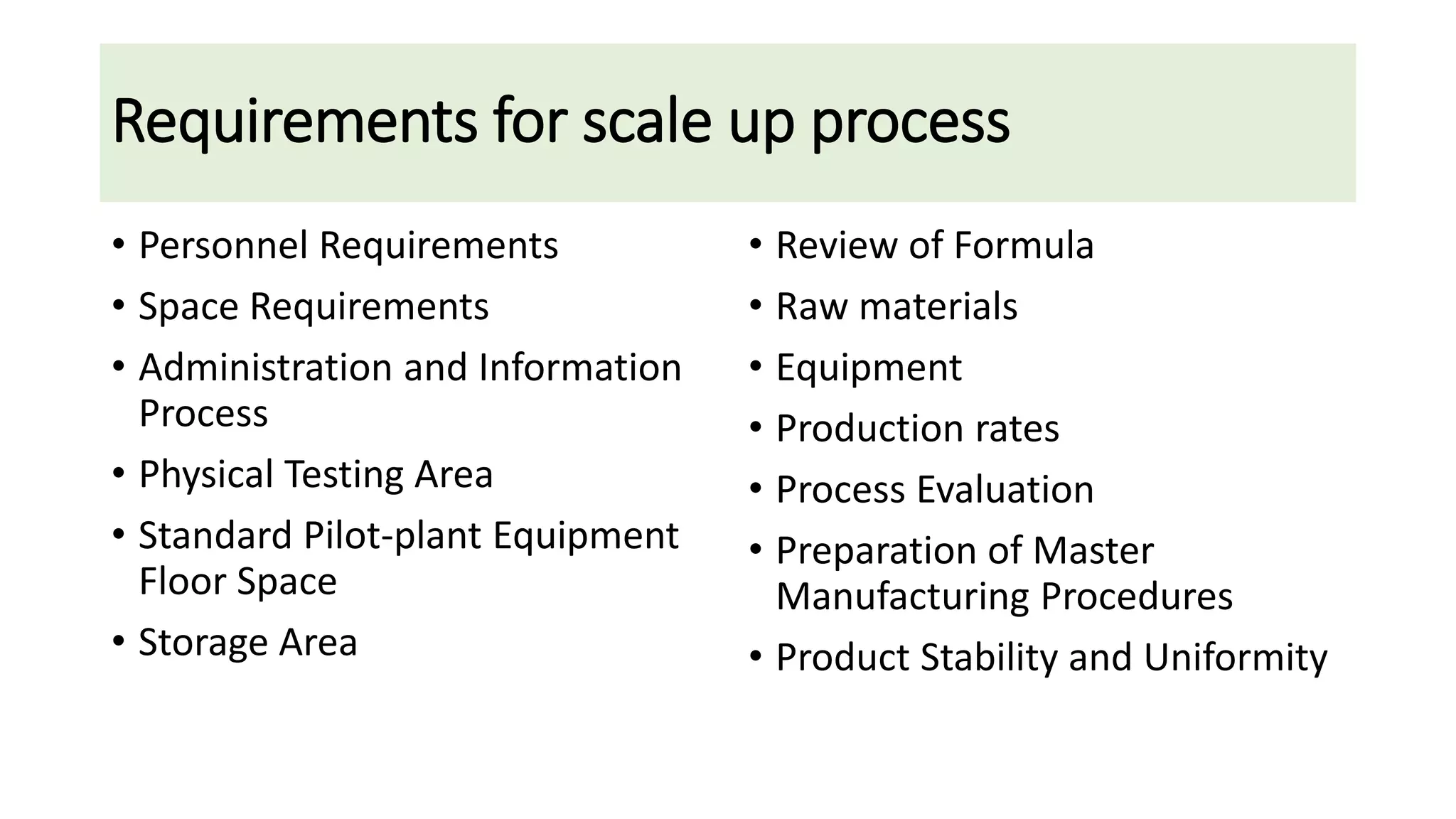 Requirements for scale up process

• Personnel Requirements
• Space Requirements
• Administration and Information Process
• Physical Testing Area
• Standard Pilot-plant Equipment Floor Space
• Storage Area

• Review of Formula
• Raw materials
• Equipment
• Production rates
• Process Evaluation
• Preparation of Master Manufacturing Procedures
• Product Stability and Uniformity